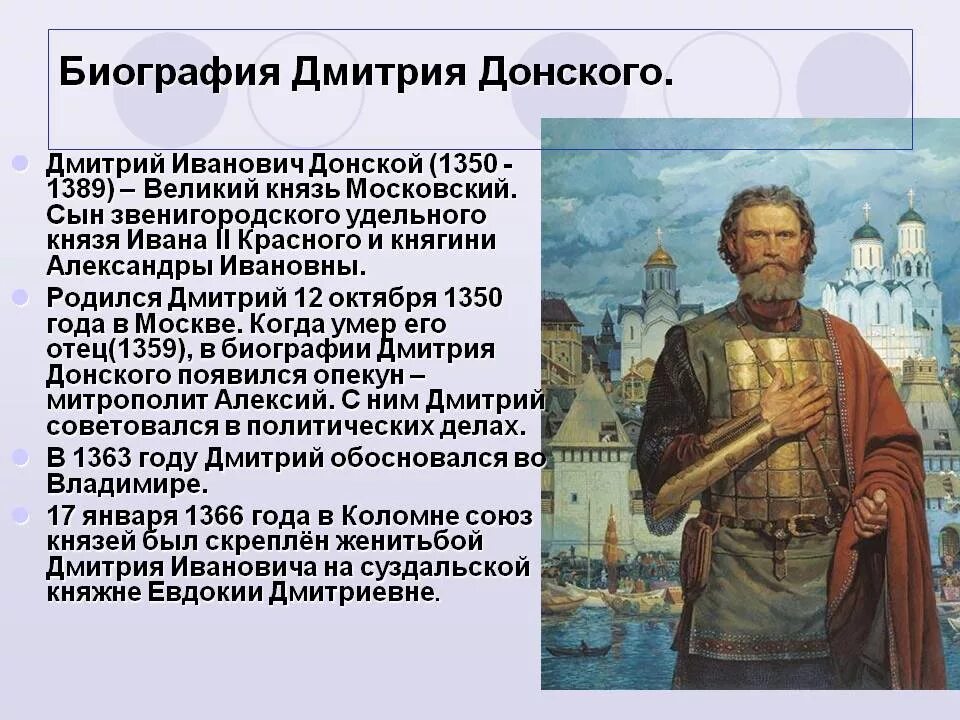 Биография Дмитрия Донского.

Дмитрий Иванович Донской (1350 - 1389) – Великий князь Московский. Сын звенигородского удельного князя Ивана II Красного и княгини Александры Ивановны.

Родился Дмитрий 12 октября 1350 года в Москве. Когда умер его отец(1359), в биографии Дмитрия Донского появился опекун – митрополит Алексий. С ним Дмитрий советовался в политических делах.

В 1363 году Дмитрий обосновался во Владимире.

17 января 1366 года в Коломне союз князей был скреплён женитьбой Дмитрия Ивановича на суздальской княжне Евдокии Дмитриевне.